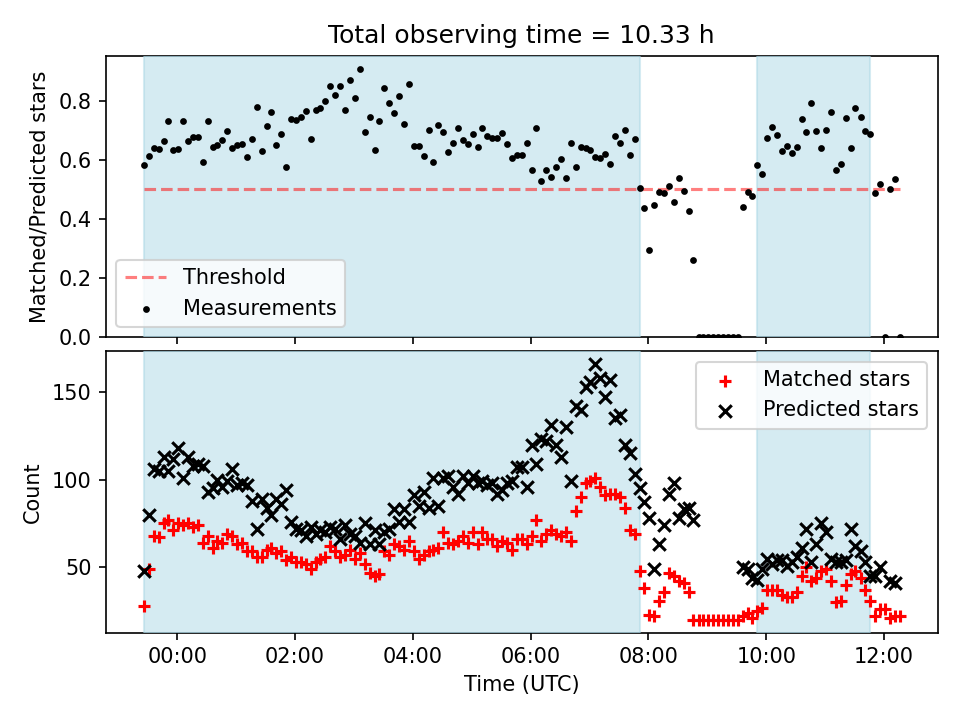 Total observing time = 10.33 h

Matched/Predicted stars

0.8
0.6
0.4
0.2
0.0

Threshold
Measurements

Count

150
100
50

Matched stars
Predicted stars

00:00
02:00
04:00
06:00
08:00
10:00
12:00

Time (UTC)